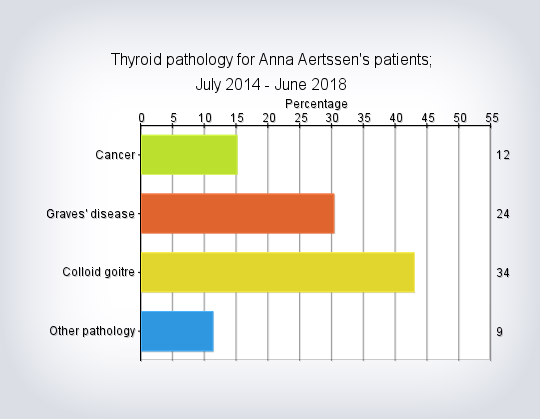 Thyroid pathology for Anna Aertssen's patients;
July 2014 - June 2018

Percentage
0 5 10 15 20 25 30 35 40 45 50 55

Cancer 12
Graves' disease 24
Colloid goitre 34
Other pathology 9